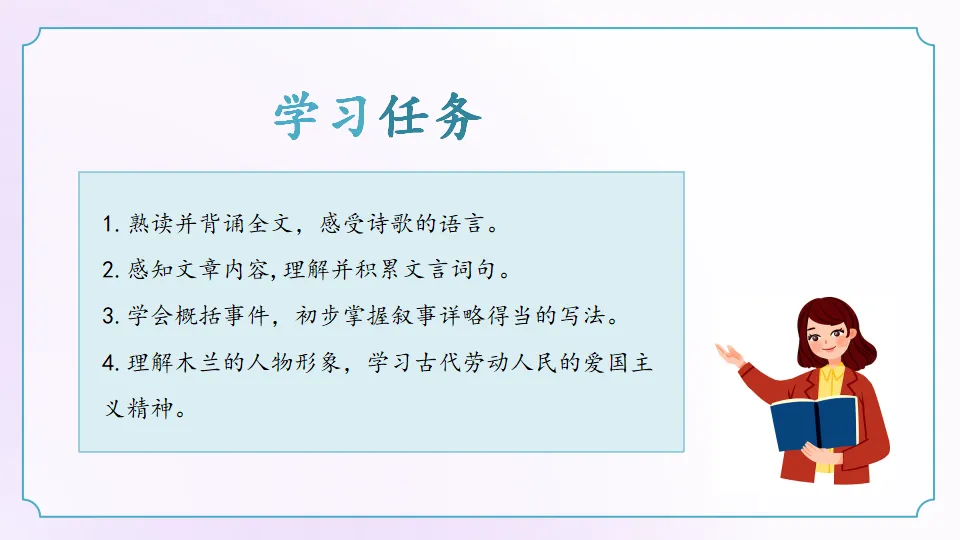 学习任务

1. 熟读并背诵全文，感受诗歌的语言。

2. 感知文章内容,理解并积累文言词句。

3. 学会概括事件，初步掌握叙事详略得当的写法。

4. 理解木兰的人物形象，学习古代劳动人民的爱国主义精神。